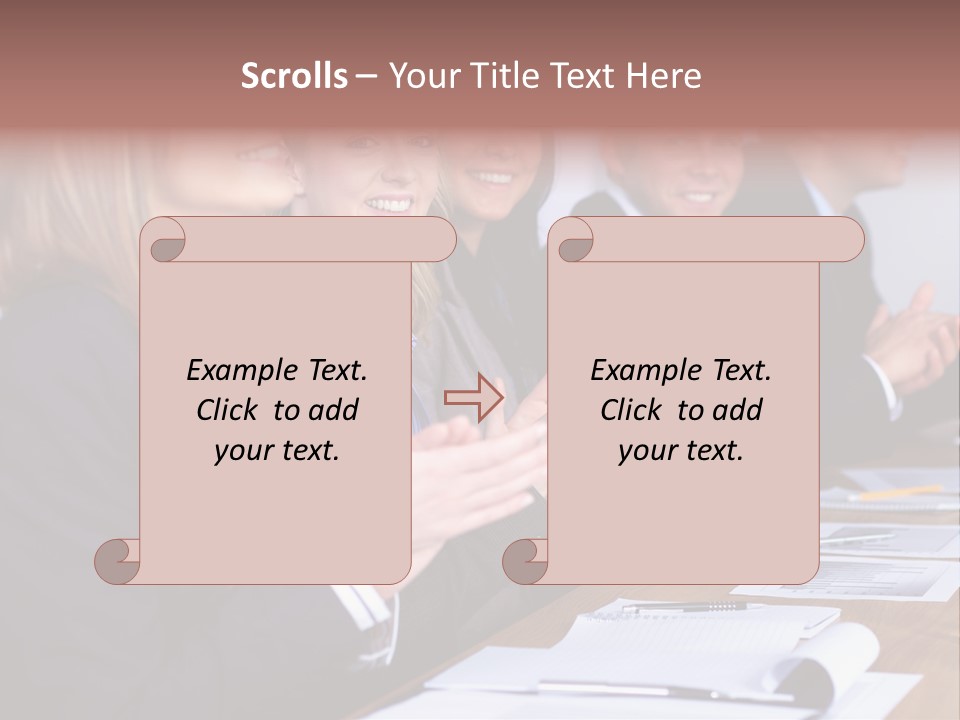 Scrolls – Your Title Text Here

Example Text. Click to add your text.

Example Text. Click to add your text.